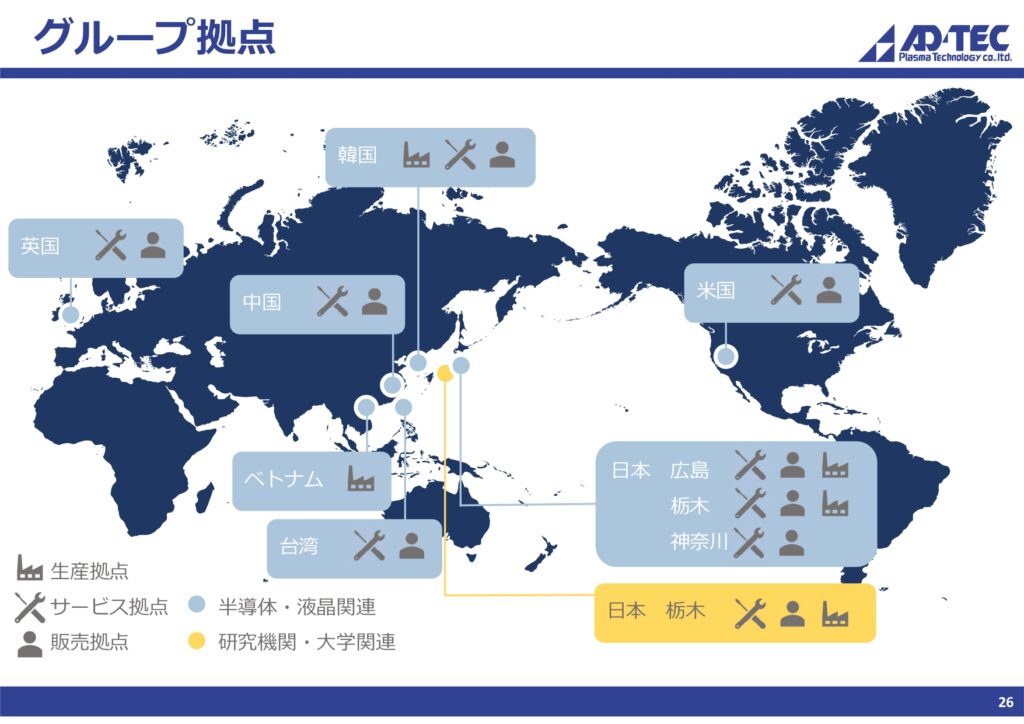 グループ拠点

AD-TEC
Plasma Technology co.,ltd.

韓国

英国

中国

米国

ベトナム

台湾

日本　広島
栃木
神奈川

日本　栃木

生産拠点
サービス拠点
販売拠点
半導体・液晶関連
研究機関・大学関連

26